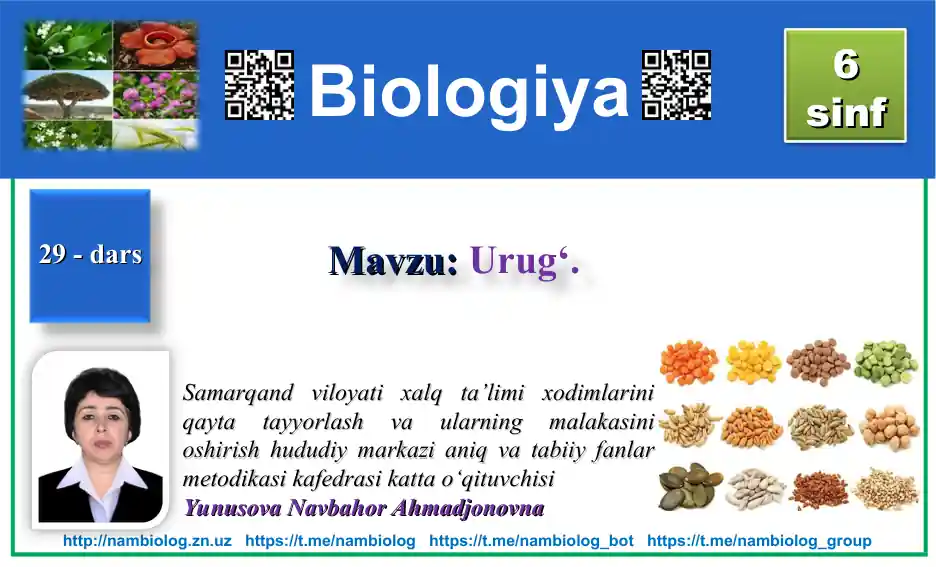 Biologiya

6 sinf

29 - dars

Mavzu: Urug‘.

Samarqand viloyati xalq ta’limi xodimlarini qayta tayyorlash va ularning malakasini oshirish hududiy markazi aniq va tabiiy fanlar metodikasi kafedrasi katta o‘qituvchisi
Yunusova Navbahor Ahmadjonovna

http://nambiolog.zn.uz https://t.me/nambiolog https://t.me/nambiolog_bot https://t.me/nambiolog_group